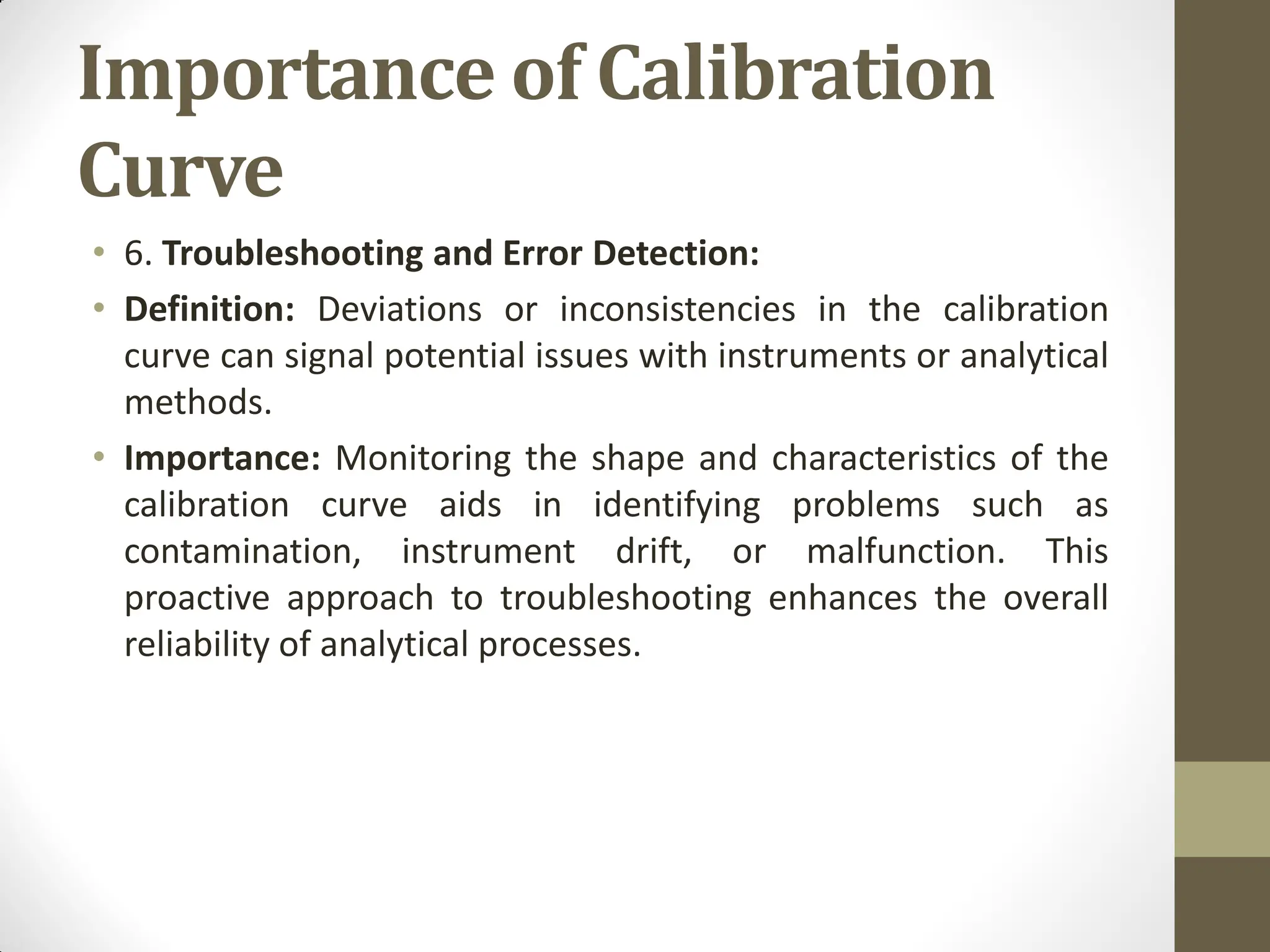 Importance of Calibration Curve

• 6. Troubleshooting and Error Detection:

• Definition: Deviations or inconsistencies in the calibration curve can signal potential issues with instruments or analytical methods.

• Importance: Monitoring the shape and characteristics of the calibration curve aids in identifying problems such as contamination, instrument drift, or malfunction. This proactive approach to troubleshooting enhances the overall reliability of analytical processes.